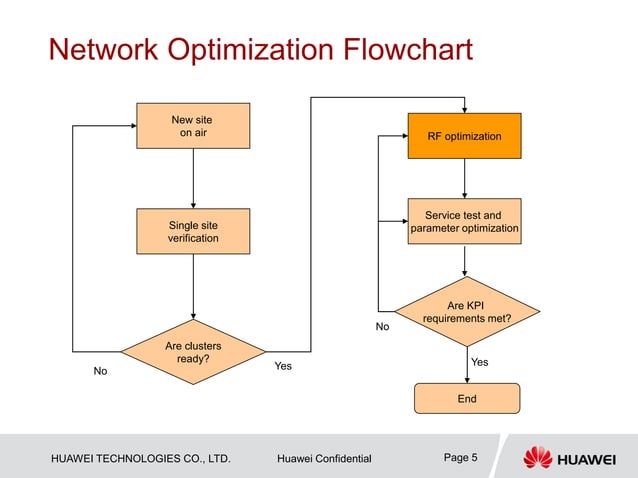 Network Optimization Flowchart

New site on air

Single site verification

Are clusters ready?

No

Yes

RF optimization

Service test and parameter optimization

Are KPI requirements met?

No

Yes

End

HUAWEI TECHNOLOGIES CO., LTD.

Huawei Confidential

Page 5

HUAWEI